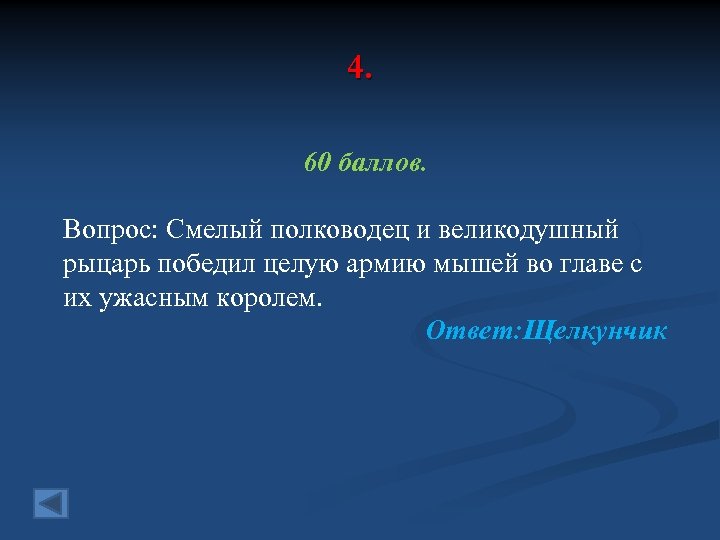 4.

60 баллов.

Вопрос: Смелый полководец и великодушный рыцарь победил целую армию мышей во главе с их ужасным королем.

Ответ:Щелкунчик